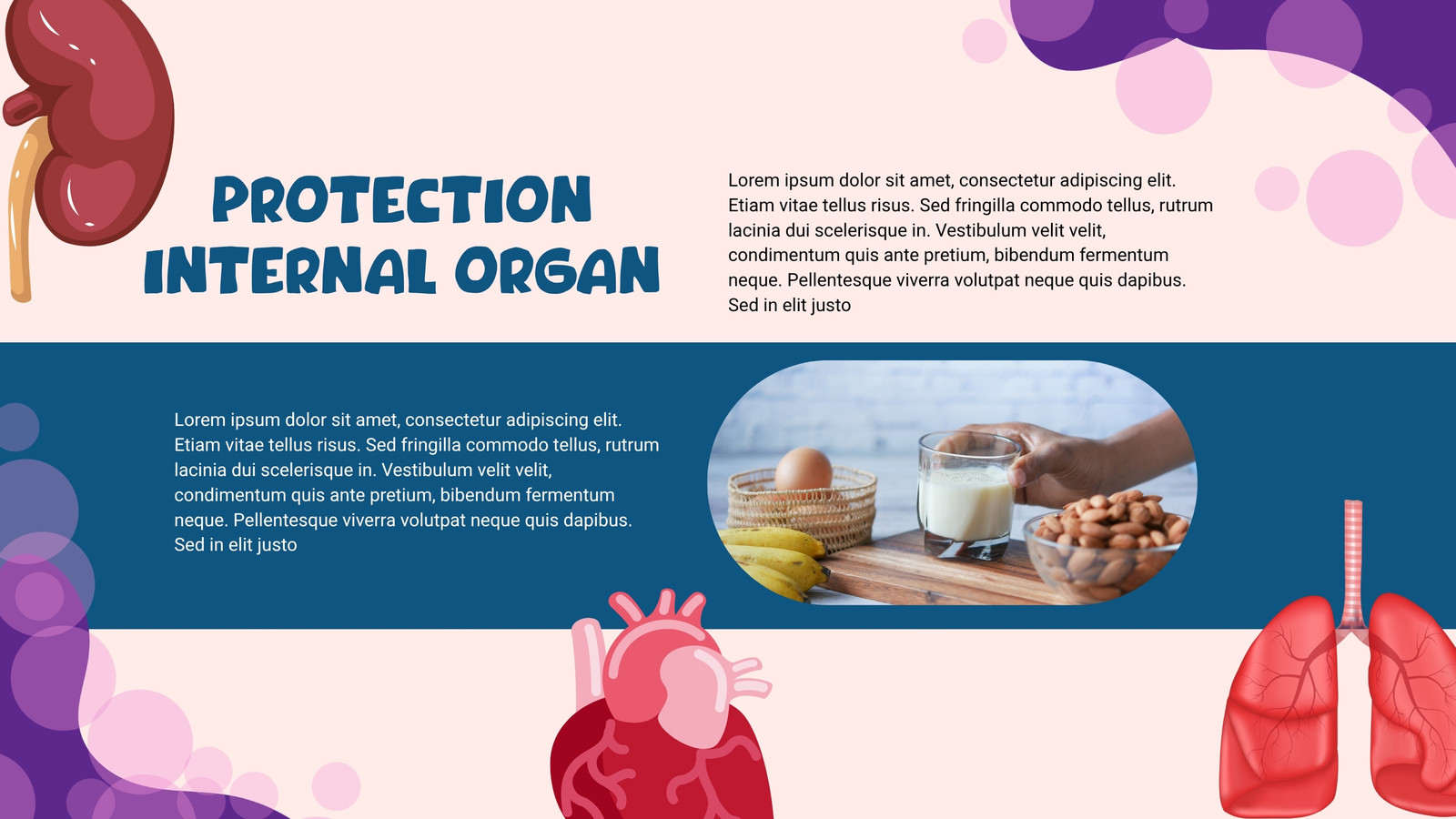 PROTECTION INTERNAL ORGAN

Lorem ipsum dolor sit amet, consectetur adipiscing elit. Etiam vitae tellus risus. Sed fringilla commodo tellus, rutrum lacinia dui scelerisque in. Vestibulum velit velit, condimentum quis ante pretium, bibendum fermentum neque. Pellentesque viverra volutpat neque quis dapibus. Sed in elit justo

Lorem ipsum dolor sit amet, consectetur adipiscing elit. Etiam vitae tellus risus. Sed fringilla commodo tellus, rutrum lacinia dui scelerisque in. Vestibulum velit velit, condimentum quis ante pretium, bibendum fermentum neque. Pellentesque viverra volutpat neque quis dapibus. Sed in elit justo